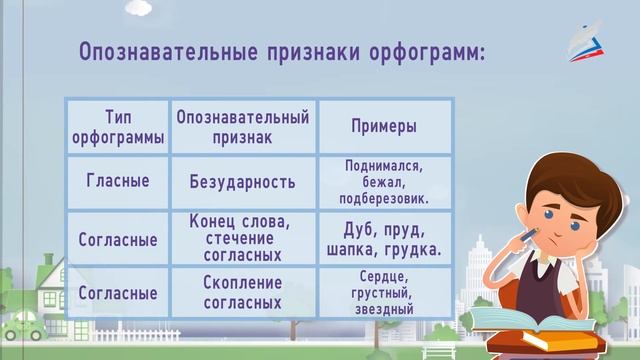 Опознавательные признаки орфограмм:

| Тип орфограммы | Опознавательный признак | Примеры |
|---|---|---|
| Гласные | Безударность | Поднимался, бежал, подберезовик. |
| Согласные | Конец слова, стечение согласных | Дуб, пруд, шапка, грудка. |
| Согласные | Скопление согласных | Сердце, грустный, звездный |